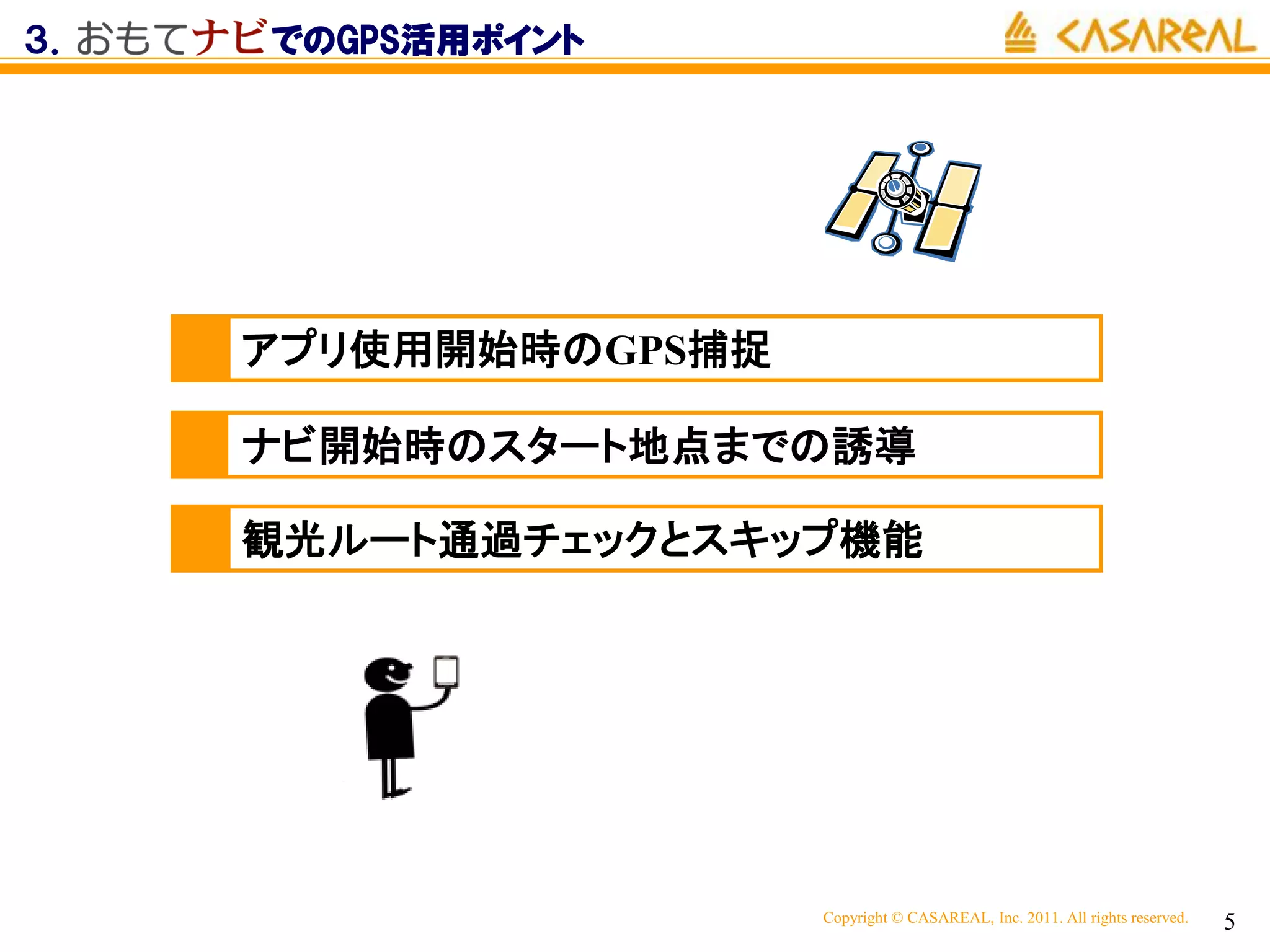 3. おもてナビでのGPS活用ポイント

CASAREAL

アプリ使用開始時のGPS捕捉

ナビ開始時のスタート地点までの誘導

観光ルート通過チェックとスキップ機能

Copyright © CASAREAL, Inc. 2011. All rights reserved.

5